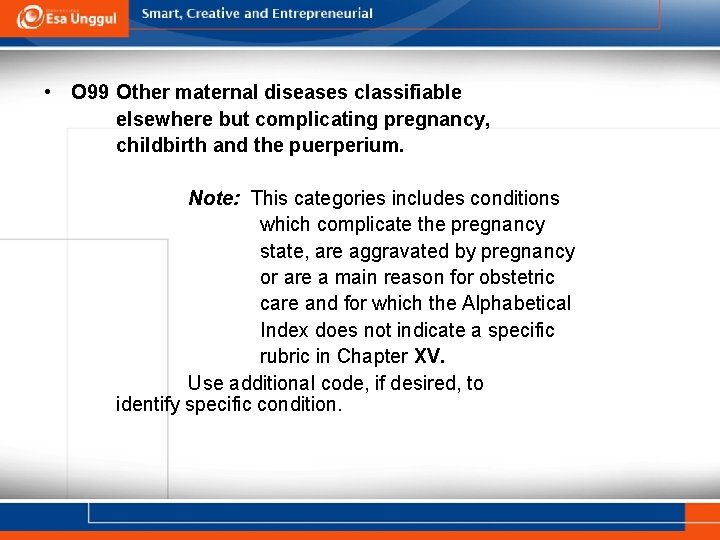 Esa Unggul

Smart, Creative and Entrepreneurial

• O99 Other maternal diseases classifiable elsewhere but complicating pregnancy, childbirth and the puerperium.

Note: This categories includes conditions which complicate the pregnancy state, are aggravated by pregnancy or are a main reason for obstetric care and for which the Alphabetical Index does not indicate a specific rubric in Chapter XV.

Use additional code, if desired, to identify specific condition.